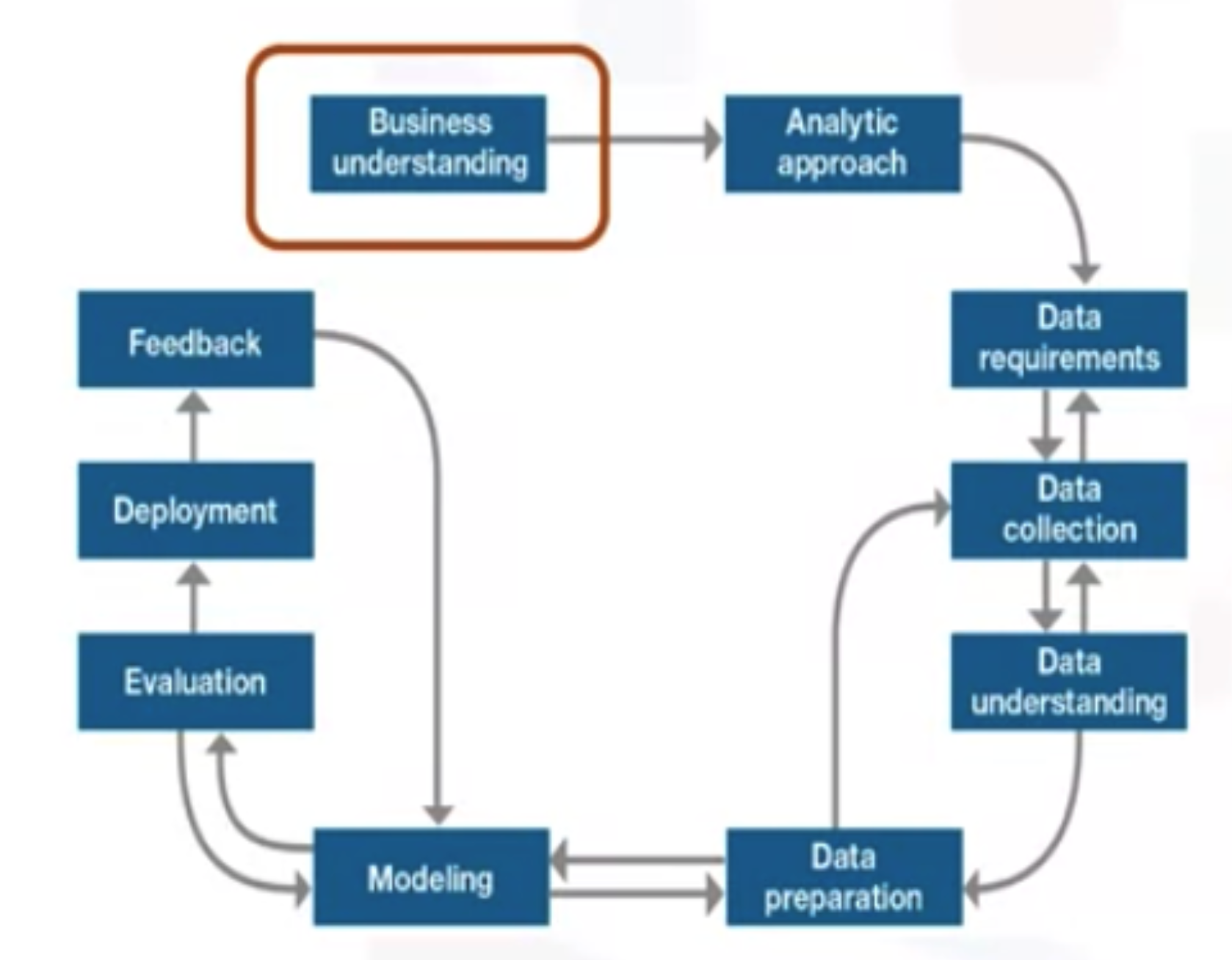 Business understanding

Analytic approach

Data requirements

Data collection

Data understanding

Data preparation

Modeling

Evaluation

Deployment

Feedback